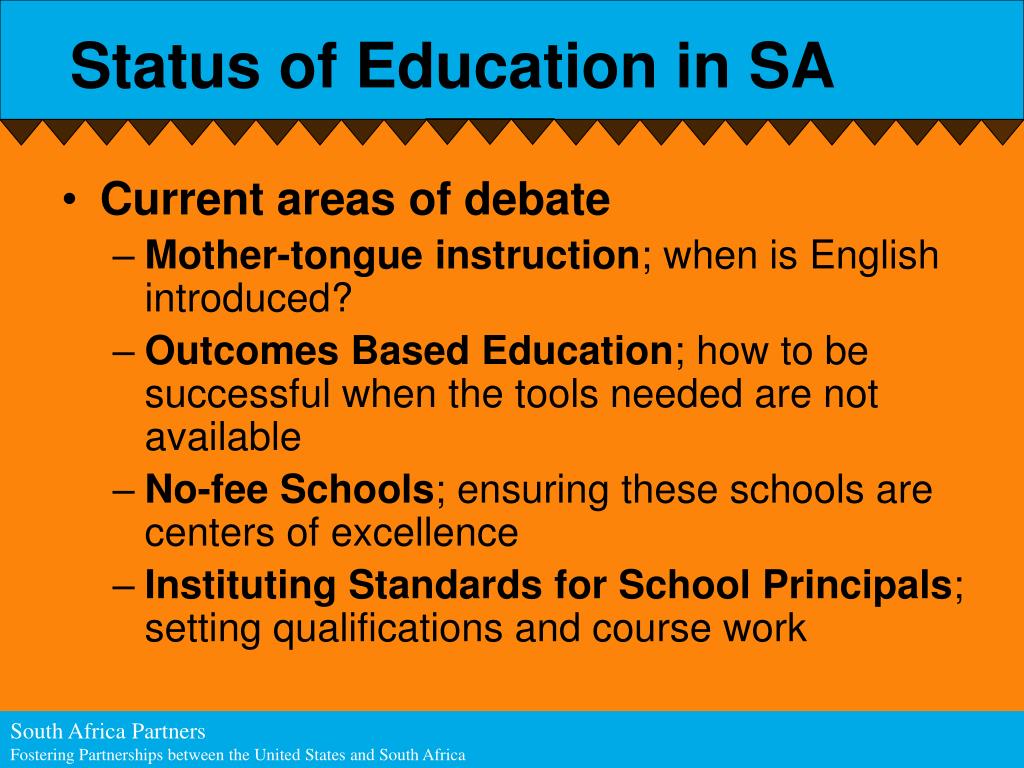 Status of Education in SA

• Current areas of debate
– Mother-tongue instruction; when is English introduced?
– Outcomes Based Education; how to be successful when the tools needed are not available
– No-fee Schools; ensuring these schools are centers of excellence
– Instituting Standards for School Principals; setting qualifications and course work

South Africa Partners
Fostering Partnerships between the United States and South Africa